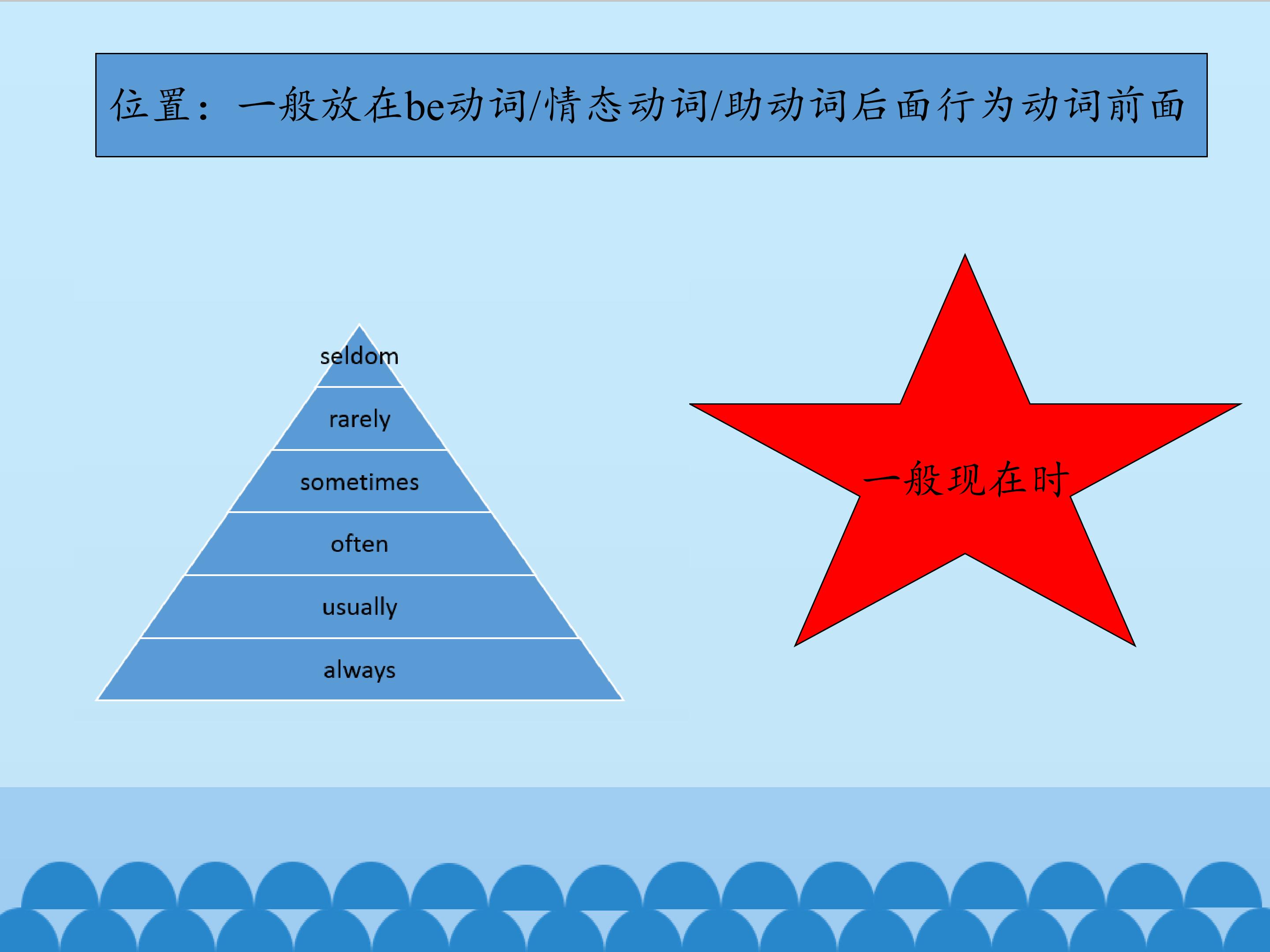 位置：一般放在be动词/情态动词/助动词后面行为动词前面

seldom
rarely
sometimes
often
usually
always

一般现在时